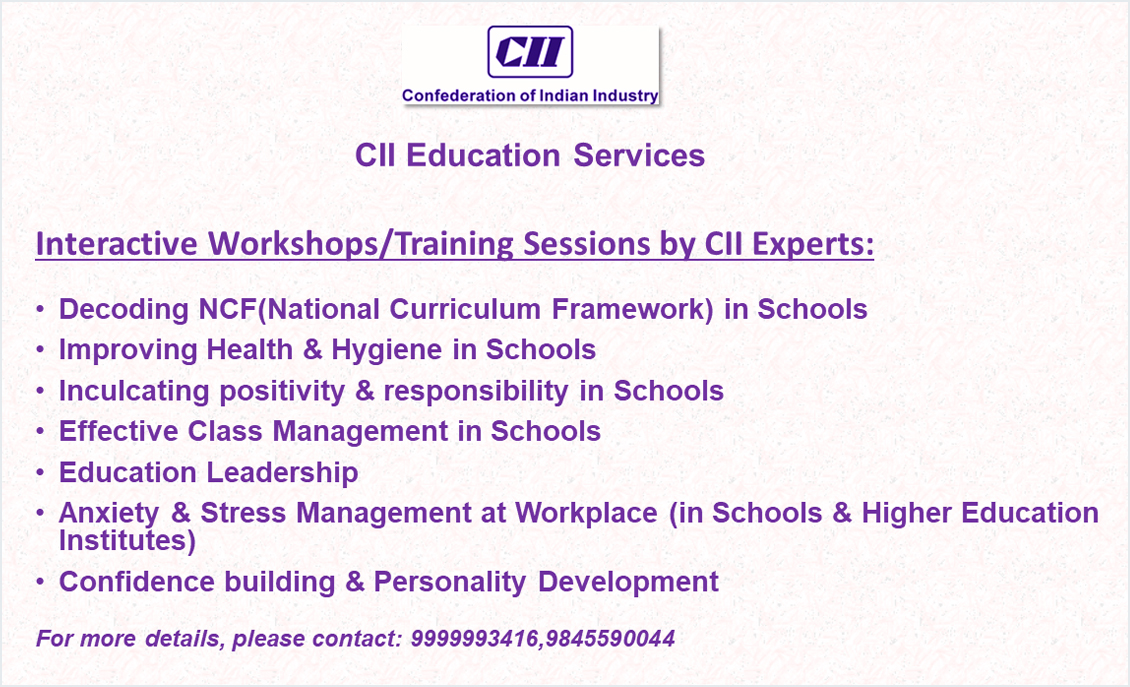 CII

Confederation of Indian Industry

CII Education Services

Interactive Workshops/Training Sessions by CII Experts:

• Decoding NCF(National Curriculum Framework) in Schools
• Improving Health & Hygiene in Schools
• Inculcating positivity & responsibility in Schools
• Effective Class Management in Schools
• Education Leadership
• Anxiety & Stress Management at Workplace (in Schools & Higher Education Institutes)
• Confidence building & Personality Development

For more details, please contact: 9999993416,9845590044